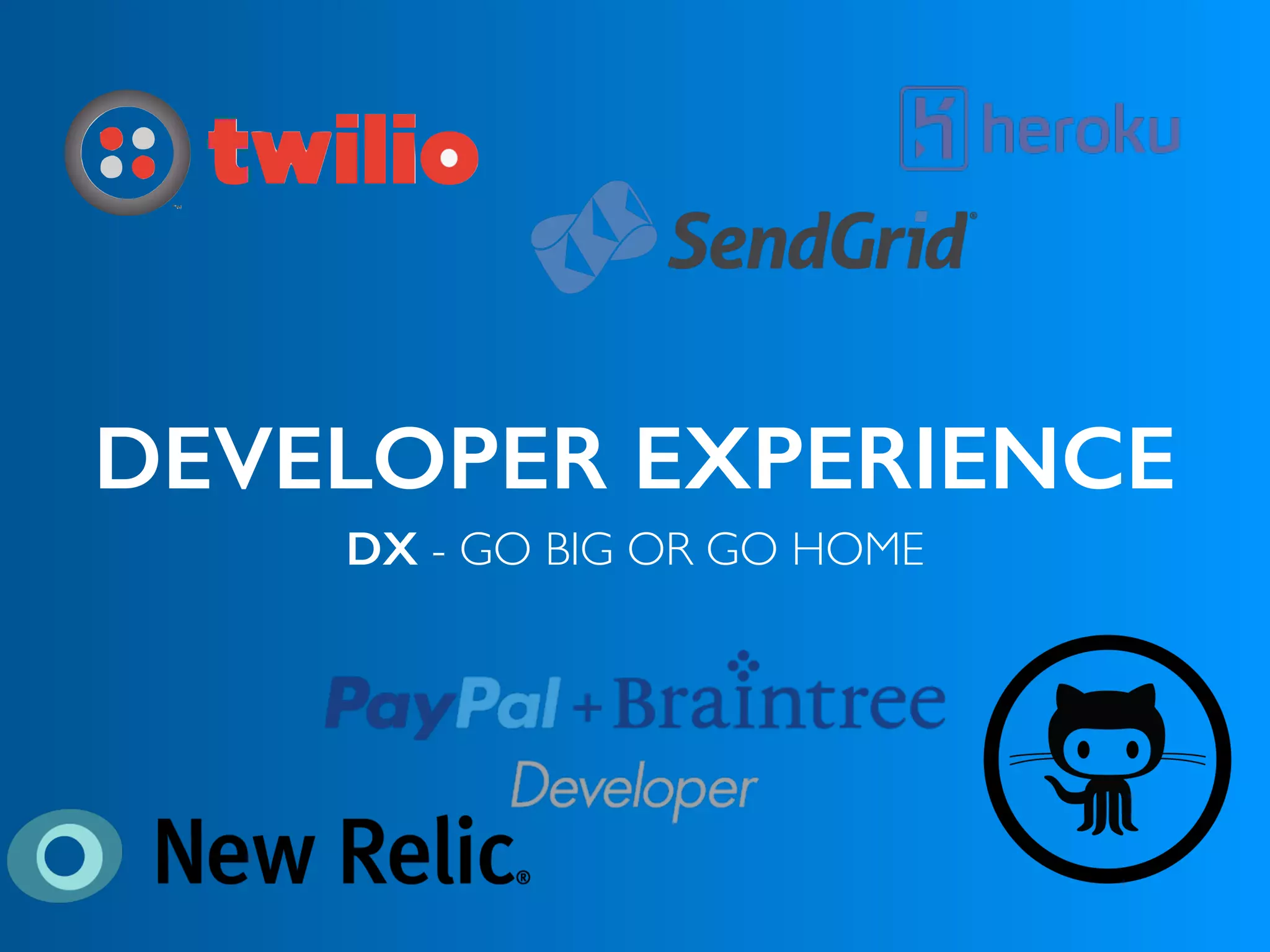 twilio

heroku

SendGrid

DEVELOPER EXPERIENCE

DX - GO BIG OR GO HOME

PayPal + Braintree

Developer

New Relic.